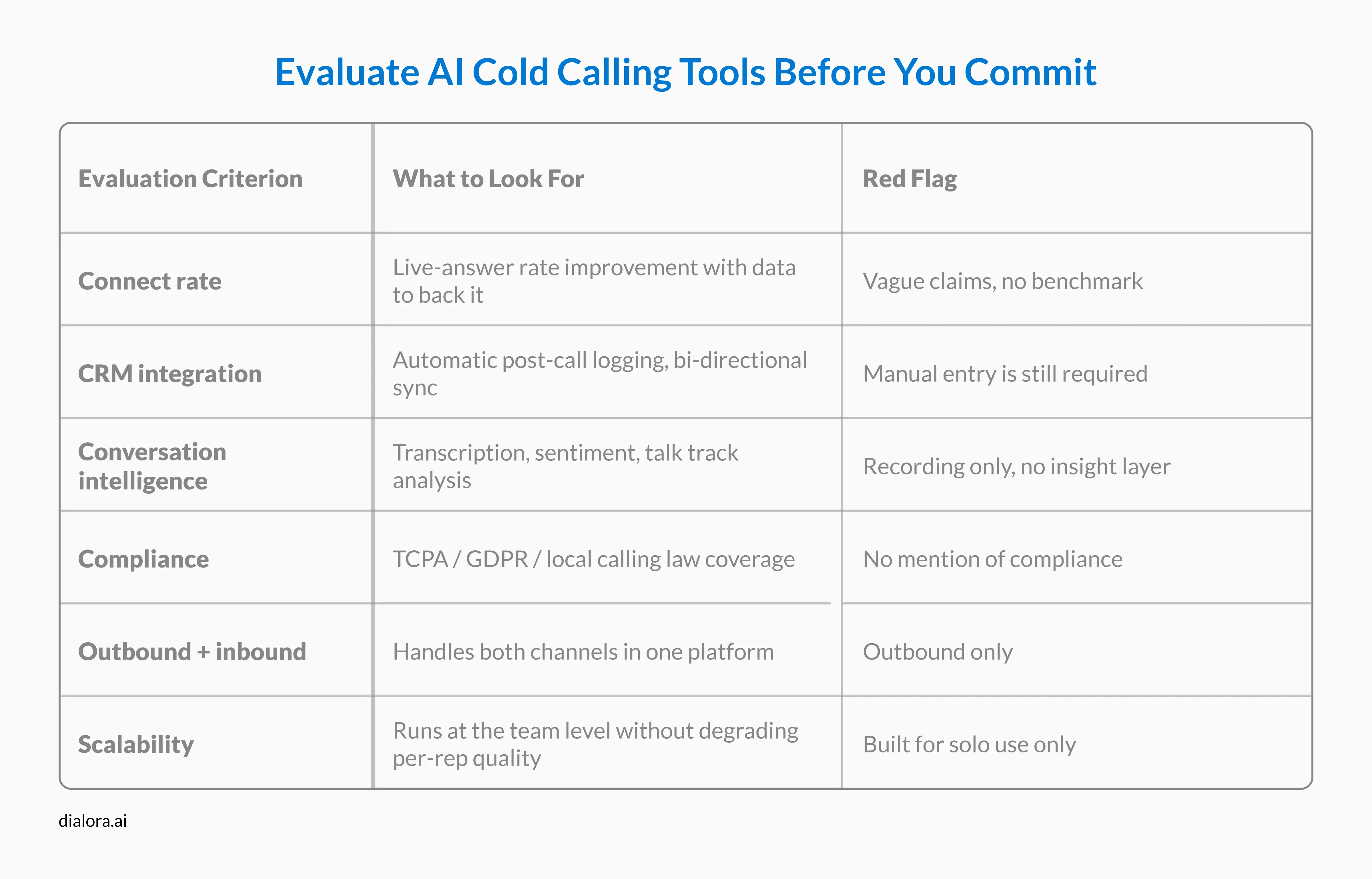 Evaluate AI Cold Calling Tools Before You Commit

| Evaluation Criterion | What to Look For | Red Flag |
|---|---|---|
| Connect rate | Live-answer rate improvement with data to back it | Vague claims, no benchmark |
| CRM integration | Automatic post-call logging, bi-directional sync | Manual entry is still required |
| Conversation intelligence | Transcription, sentiment, talk track analysis | Recording only, no insight layer |
| Compliance | TCPA / GDPR / local calling law coverage | No mention of compliance |
| Outbound + inbound | Handles both channels in one platform | Outbound only |
| Scalability | Runs at the team level without degrading per-rep quality | Built for solo use only |

dialora.ai